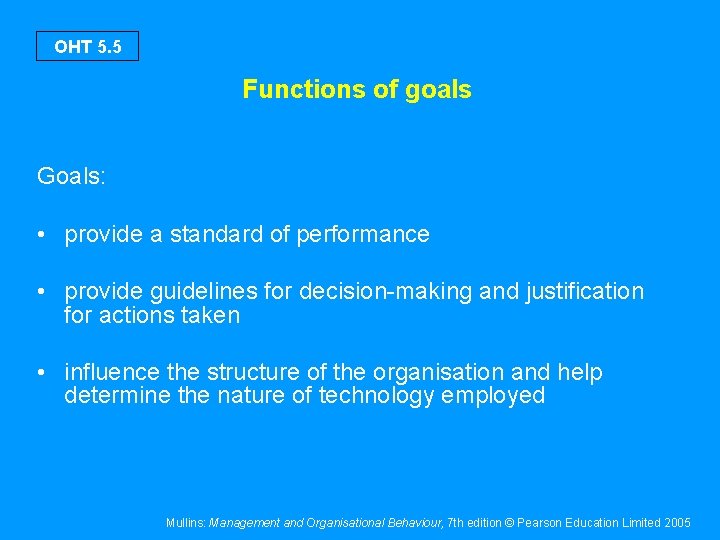 OHT 5.5

Functions of goals

Goals:

• provide a standard of performance

• provide guidelines for decision-making and justification for actions taken

• influence the structure of the organisation and help determine the nature of technology employed

Mullins: Management and Organisational Behaviour, 7th edition © Pearson Education Limited 2005